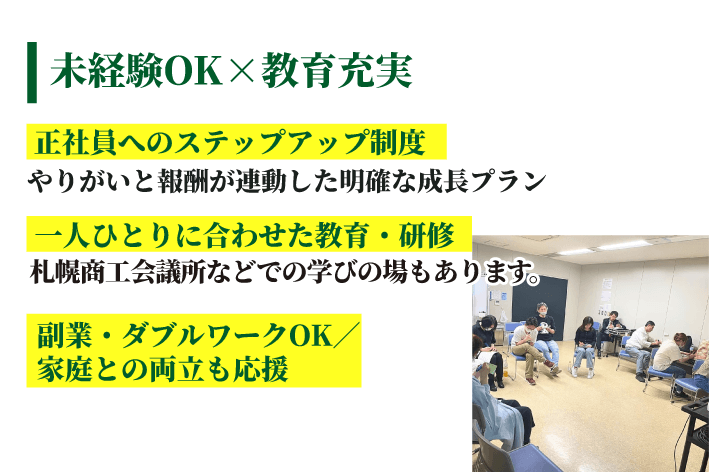 未経験OK×教育充実

正社員へのステップアップ制度
やりがいと報酬が連動した明確な成長プラン

一人ひとりに合わせた教育・研修
札幌商工会議所などでの学びの場もあります。

副業・ダブルワークOK／
家庭との両立も応援